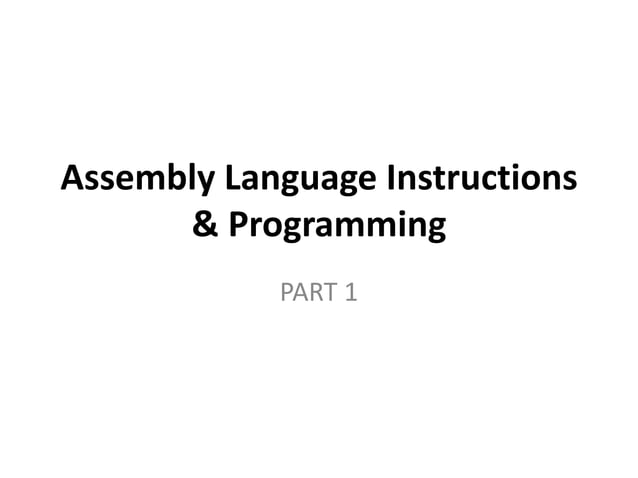 Assembly Language Instructions & Programming

PART 1